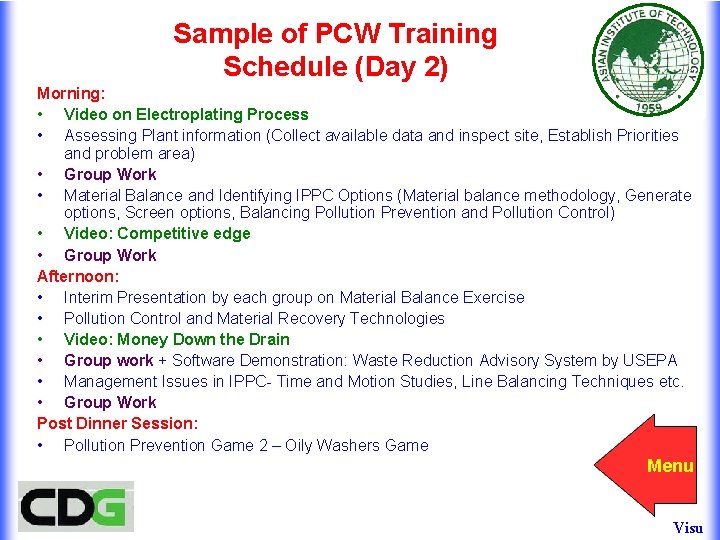 Sample of PCW Training Schedule (Day 2)

ASIAN INSTITUTE OF TECHNOLOGY 1959

Morning:
• Video on Electroplating Process
• Assessing Plant information (Collect available data and inspect site, Establish Priorities and problem area)
• Group Work
• Material Balance and Identifying IPPC Options (Material balance methodology, Generate options, Screen options, Balancing Pollution Prevention and Pollution Control)
• Video: Competitive edge
• Group Work

Afternoon:
• Interim Presentation by each group on Material Balance Exercise
• Pollution Control and Material Recovery Technologies
• Video: Money Down the Drain
• Group work + Software Demonstration: Waste Reduction Advisory System by USEPA
• Management Issues in IPPC- Time and Motion Studies, Line Balancing Techniques etc.
• Group Work

Post Dinner Session:
• Pollution Prevention Game 2 – Oily Washers Game

Menu

CDG

Visu